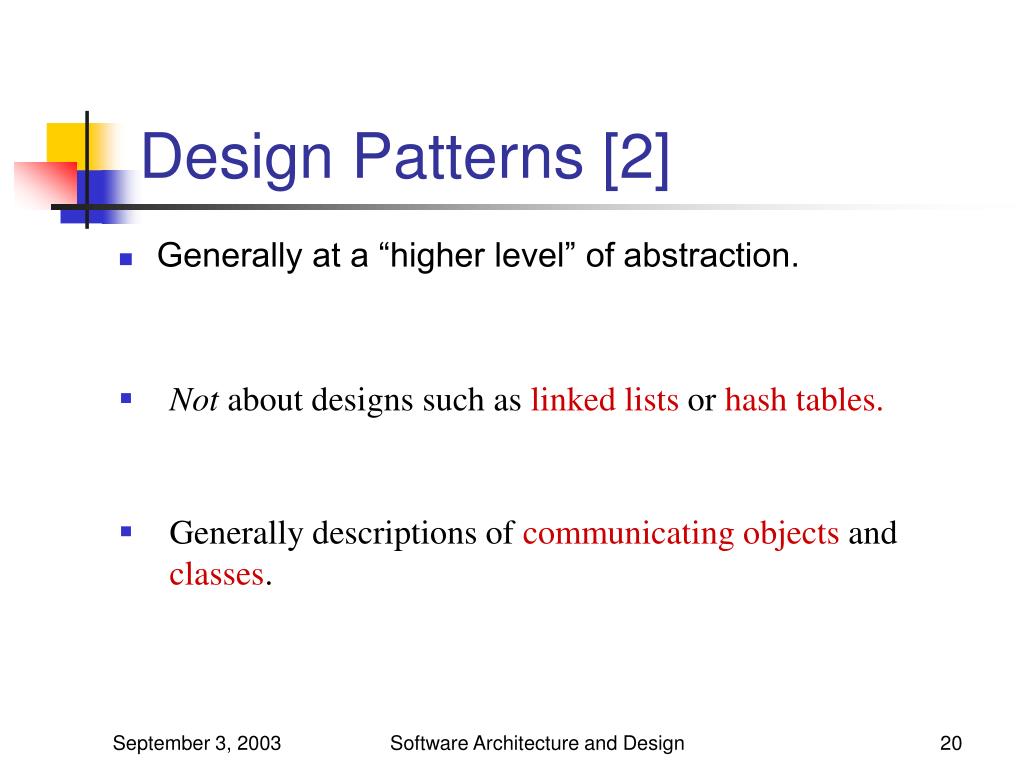 Design Patterns [2]

Generally at a “higher level” of abstraction.

Not about designs such as linked lists or hash tables.

Generally descriptions of communicating objects and classes.

September 3, 2003

Software Architecture and Design

20